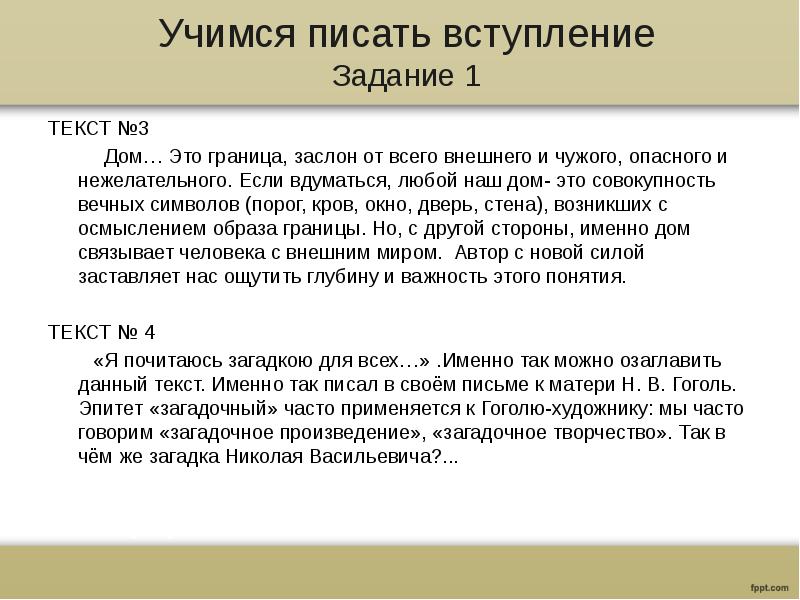 Учимся писать вступление
Задание 1

ТЕКСТ №3

Дом… Это граница, заслон от всего внешнего и чужого, опасного и нежелательного. Если вдуматься, любой наш дом- это совокупность вечных символов (порог, кров, окно, дверь, стена), возникших с осмыслением образа границы. Но, с другой стороны, именно дом связывает человека с внешним миром. Автор с новой силой заставляет нас ощутить глубину и важность этого понятия.

ТЕКСТ № 4

«Я почитаюсь загадкою для всех…» .Именно так можно озаглавить данный текст. Именно так писал в своём письме к матери Н. В. Гоголь. Эпитет «загадочный» часто применяется к Гоголю-художнику: мы часто говорим «загадочное произведение», «загадочное творчество». Так в чём же загадка Николая Васильевича?...

fppt.com